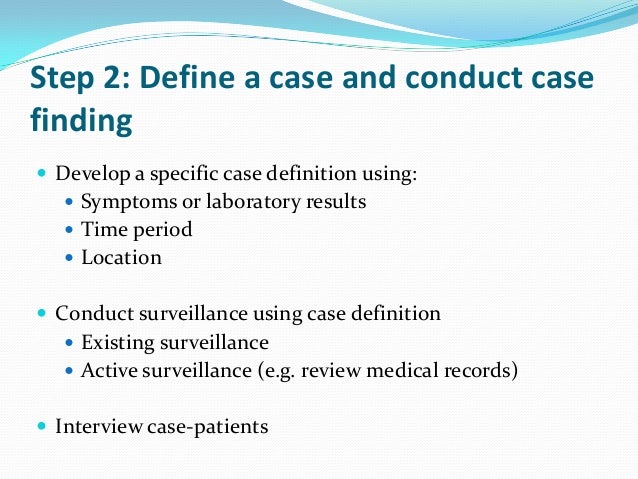 Step 2: Define a case and conduct case finding

- Develop a specific case definition using:
  - Symptoms or laboratory results
  - Time period
  - Location

- Conduct surveillance using case definition
  - Existing surveillance
  - Active surveillance (e.g. review medical records)

- Interview case-patients